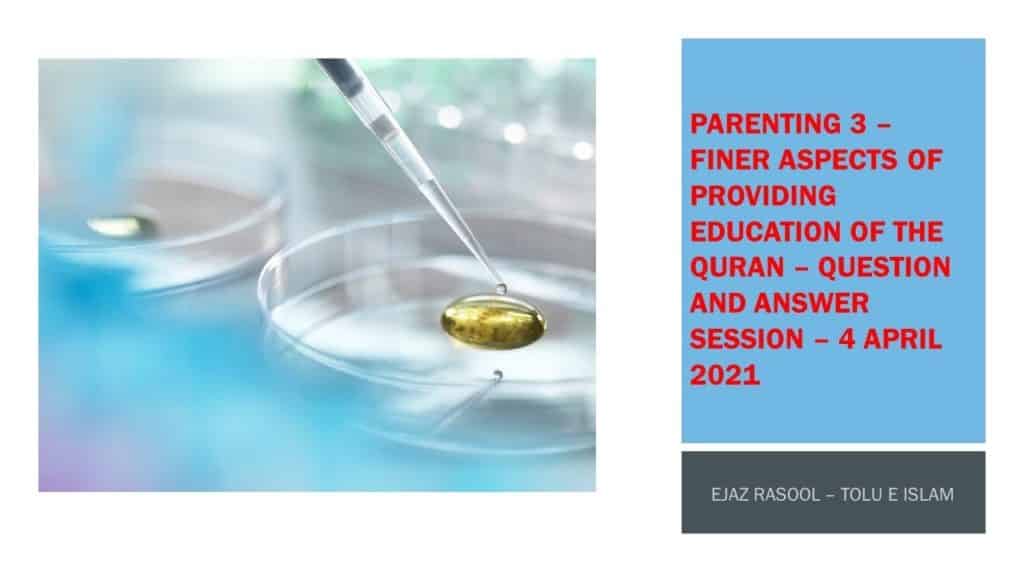 PARENTING 3 – FINER ASPECTS OF PROVIDING EDUCATION OF THE QURAN – QUESTION AND ANSWER SESSION – 4 APRIL 2021

EJAZ RASOOL – TOLU E ISLAM